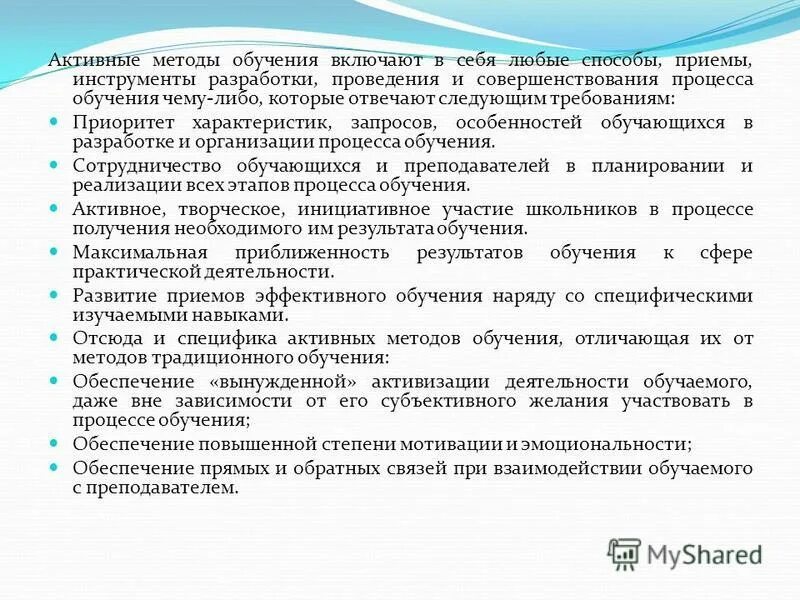 Активные методы обучения включают в себя любые способы, приемы, инструменты разработки, проведения и совершенствования процесса обучения чему-либо, которые отвечают следующим требованиям:

Приоритет характеристик, запросов, особенностей обучающихся в разработке и организации процесса обучения.

Сотрудничество обучающихся и преподавателей в планировании и реализации всех этапов процесса обучения.

Активное, творческое, инициативное участие школьников в процессе получения необходимого им результата обучения.

Максимальная приближенность результатов обучения к сфере практической деятельности.

Развитие приемов эффективного обучения наряду со специфическими изучаемыми навыками.

Отсюда и специфика активных методов обучения, отличающая их от методов традиционного обучения:

Обеспечение «вынужденной» активизации деятельности обучаемого, даже вне зависимости от его субъективного желания участвовать в процессе обучения;

Обеспечение повышенной степени мотивации и эмоциональности;

Обеспечение прямых и обратных связей при взаимодействии обучаемого с преподавателем.

MyShared